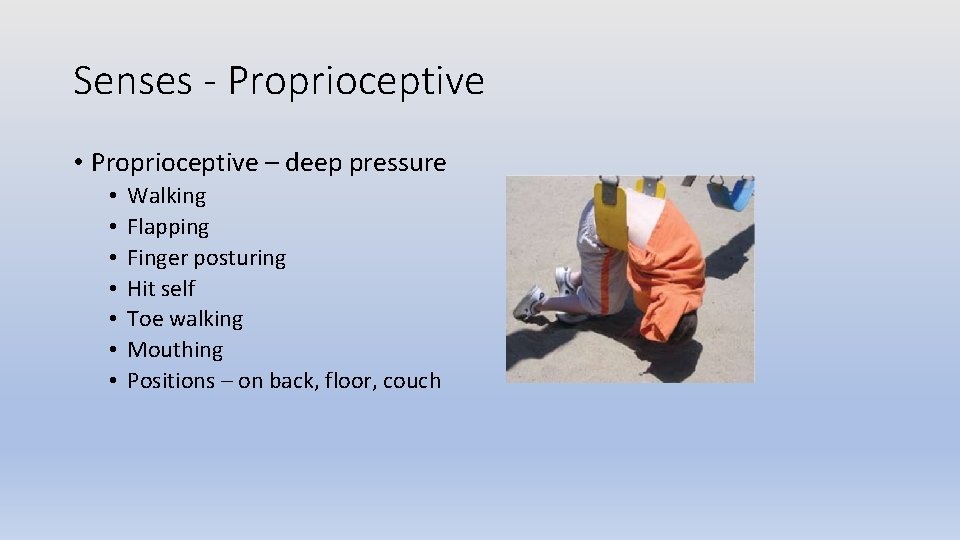 Senses - Proprioceptive

• Proprioceptive – deep pressure
  • Walking
  • Flapping
  • Finger posturing
  • Hit self
  • Toe walking
  • Mouthing
  • Positions – on back, floor, couch